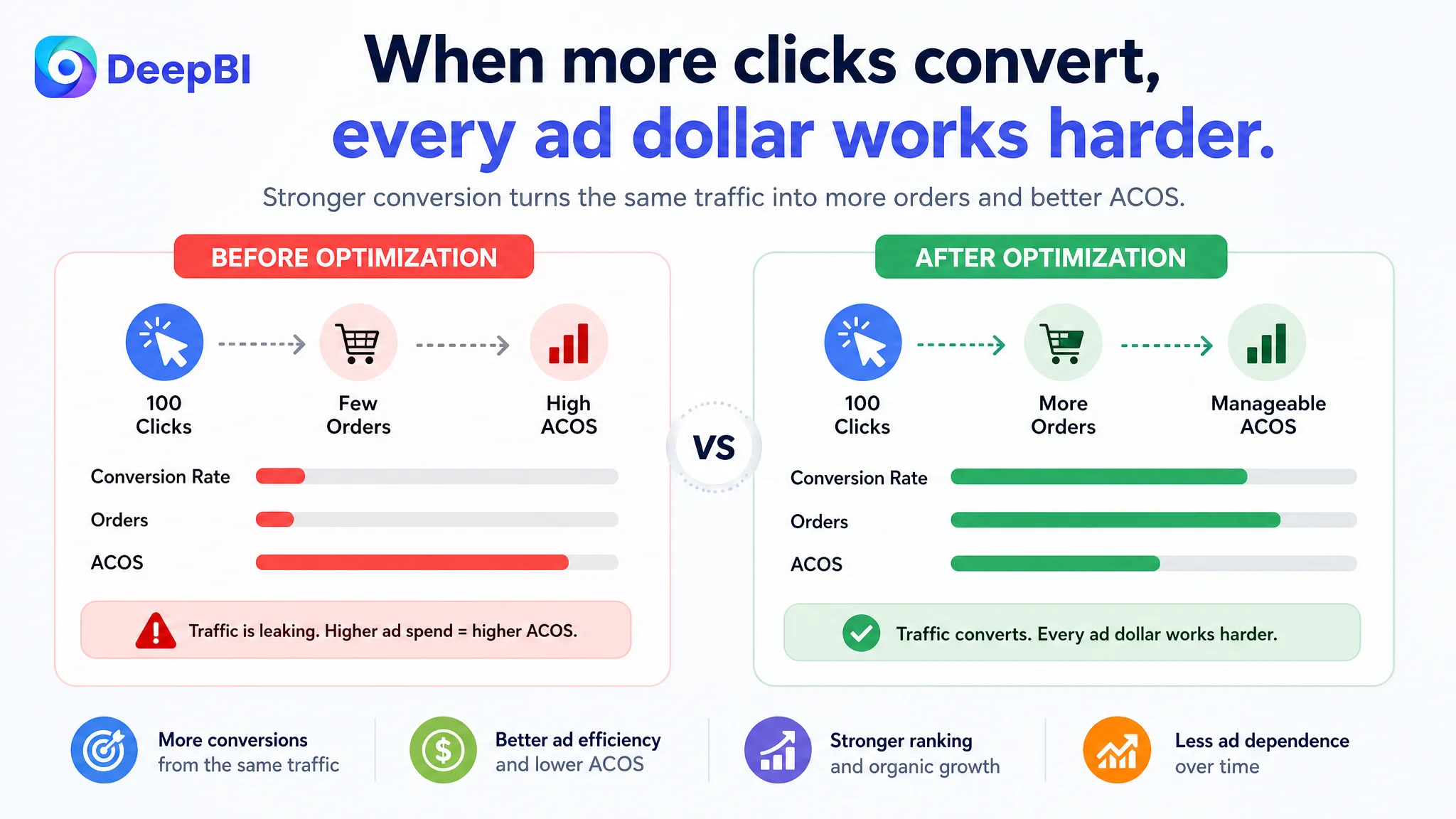 DeepBI

When more clicks convert, every ad dollar works harder.

Stronger conversion turns the same traffic into more orders and better ACOS.

BEFORE OPTIMIZATION

100 Clicks

Few Orders

High ACOS

Conversion Rate

Orders

ACOS

Traffic is leaking. Higher ad spend = higher ACOS.

VS

AFTER OPTIMIZATION

100 Clicks

More Orders

Manageable ACOS

Conversion Rate

Orders

ACOS

Traffic converts. Every ad dollar works harder.

More conversions from the same traffic

Better ad efficiency and lower ACOS

Stronger ranking and organic growth

Less ad dependence over time